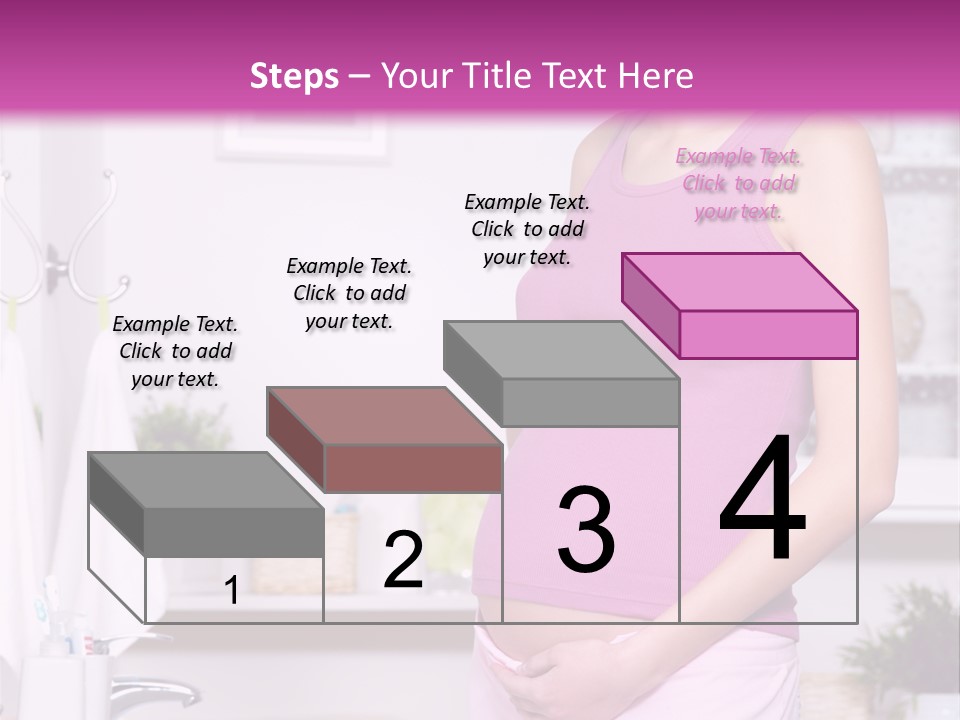 Steps – Your Title Text Here

Example Text. Click to add your text.

Example Text. Click to add your text.

Example Text. Click to add your text.

Example Text. Click to add your text.

1

2

3

4